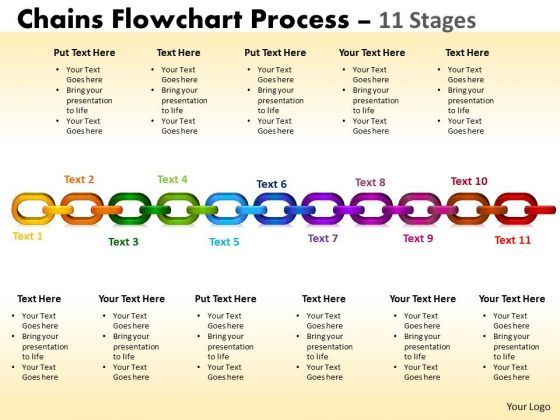 Chains Flowchart Process – 11 Stages

Put Text Here
• Your Text Goes here
• Bring your presentation to life
• Your Text Goes here

Text Here
• Your Text Goes here
• Bring your presentation to life
• Your Text Goes here

Put Text Here
• Your Text Goes here
• Bring your presentation to life
• Your Text Goes here

Your Text Here
• Your Text Goes here
• Bring your presentation to life
• Your Text Goes here

Text Here
• Your Text Goes here
• Bring your presentation to life
• Your Text Goes here

Text 2
Text 4
Text 6
Text 8
Text 10

Text 1
Text 3
Text 5
Text 7
Text 9
Text 11

Text Here
• Your Text Goes here
• Bring your presentation to life
• Your Text Goes here

Your Text Here
• Your Text Goes here
• Bring your presentation to life
• Your Text Goes here

Put Text Here
• Your Text Goes here
• Bring your presentation to life
• Your Text Goes here

Text Here
• Your Text Goes here
• Bring your presentation to life
• Your Text Goes here

Your Text Here
• Your Text Goes here
• Bring your presentation to life
• Your Text Goes here

Your Text Here
• Your Text Goes here
• Bring your presentation to life
• Your Text Goes here

Your Logo